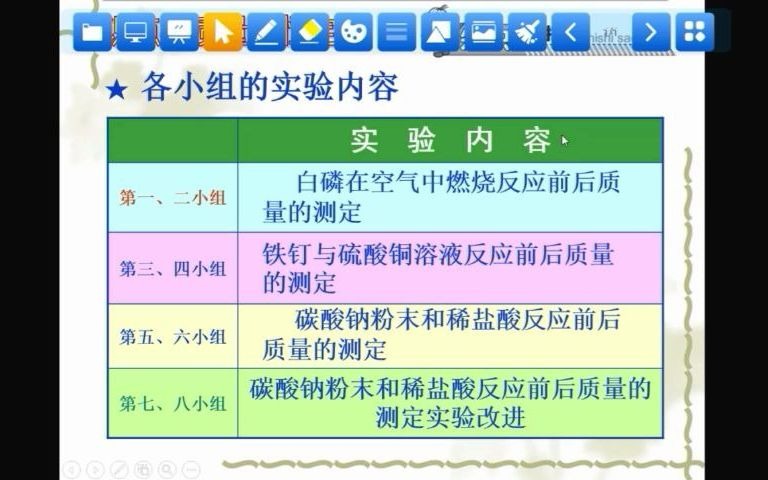 ★ 各小组的实验内容

| | 实 验 内 容 |
|---|---|
| 第一、二小组 | 白磷在空气中燃烧反应前后质量的测定 |
| 第三、四小组 | 铁钉与硫酸铜溶液反应前后质量的测定 |
| 第五、六小组 | 碳酸钠粉末和稀盐酸反应前后质量的测定 |
| 第七、八小组 | 碳酸钠粉末和稀盐酸反应前后质量的测定实验改进 |